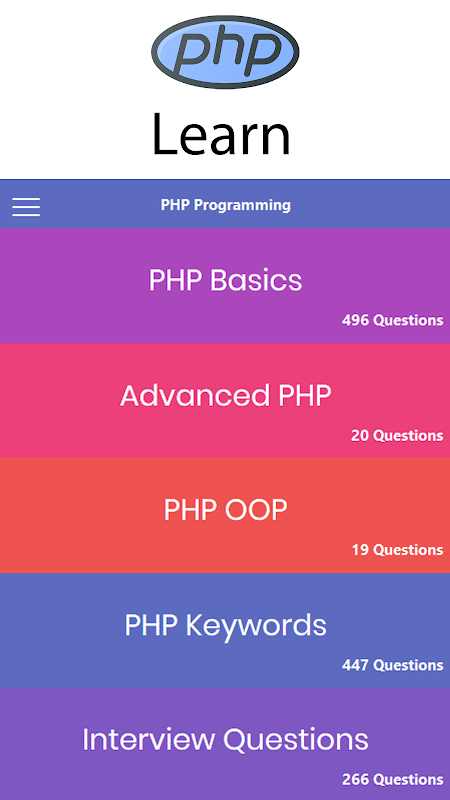 php

Learn

PHP Programming

PHP Basics
496 Questions

Advanced PHP
20 Questions

PHP OOP
19 Questions

PHP Keywords
447 Questions

Interview Questions
266 Questions